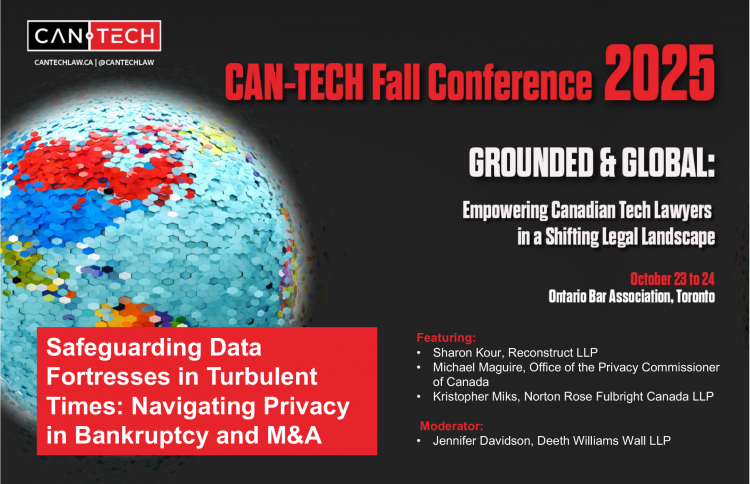 CAN·TECH
CANTECHLAW.CA | @CANTECHLAW

CAN-TECH Fall Conference 2025

GROUNDED & GLOBAL:

Empowering Canadian Tech Lawyers in a Shifting Legal Landscape

October 23 to 24
Ontario Bar Association, Toronto

Safeguarding Data Fortresses in Turbulent Times: Navigating Privacy in Bankruptcy and M&A

Featuring:
• Sharon Kour, Reconstruct LLP
• Michael Maguire, Office of the Privacy Commissioner of Canada
• Kristopher Miks, Norton Rose Fulbright Canada LLP

Moderator:
• Jennifer Davidson, Deeth Williams Wall LLP